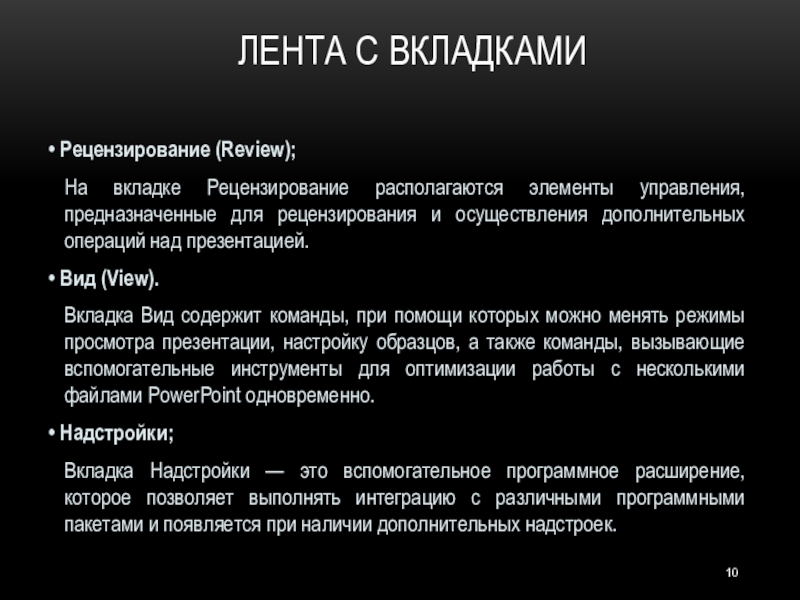 ЛЕНТА С ВКЛАДКАМИ

• Рецензирование (Review);

На вкладке Рецензирование располагаются элементы управления, предназначенные для рецензирования и осуществления дополнительных операций над презентацией.

• Вид (View).

Вкладка Вид содержит команды, при помощи которых можно менять режимы просмотра презентации, настройку образцов, а также команды, вызывающие вспомогательные инструменты для оптимизации работы с несколькими файлами PowerPoint одновременно.

• Надстройки;

Вкладка Надстройки — это вспомогательное программное расширение, которое позволяет выполнять интеграцию с различными программными пакетами и появляется при наличии дополнительных надстроек.

10